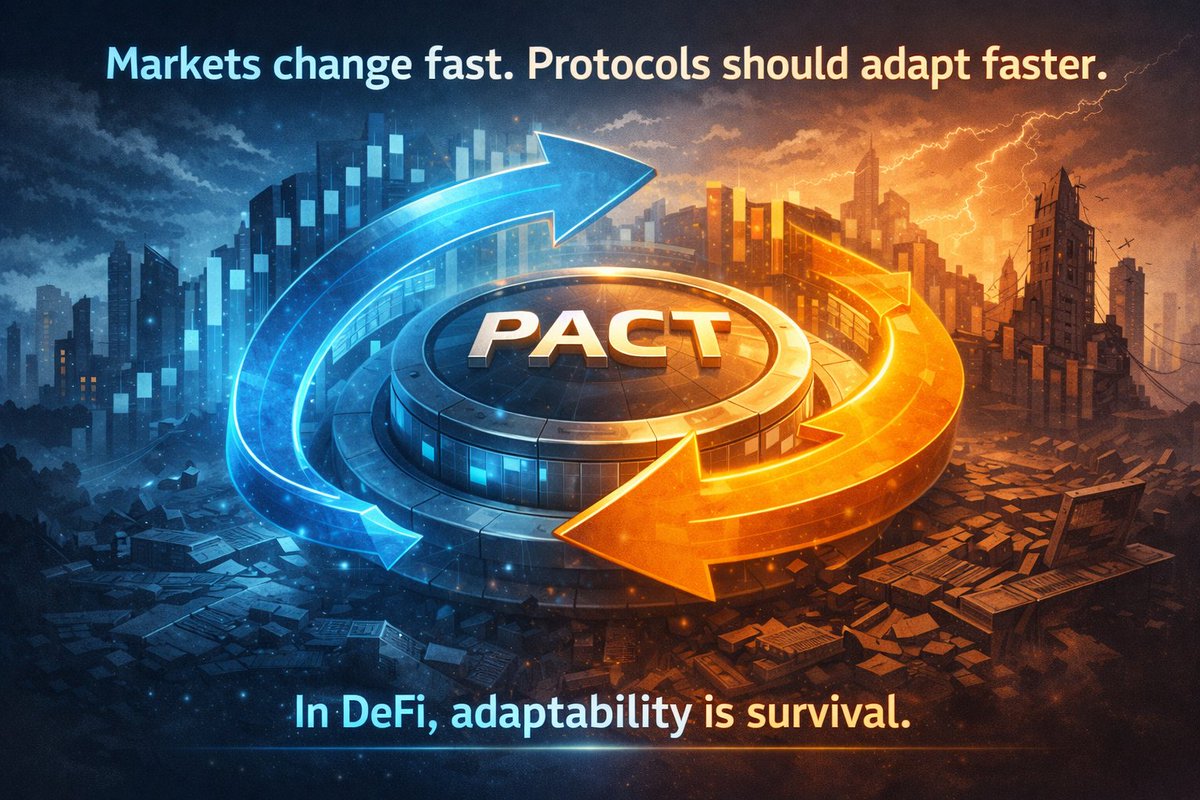 Markets change fast. Protocols should adapt faster.

PACT

In DeFi, adaptability is survival.